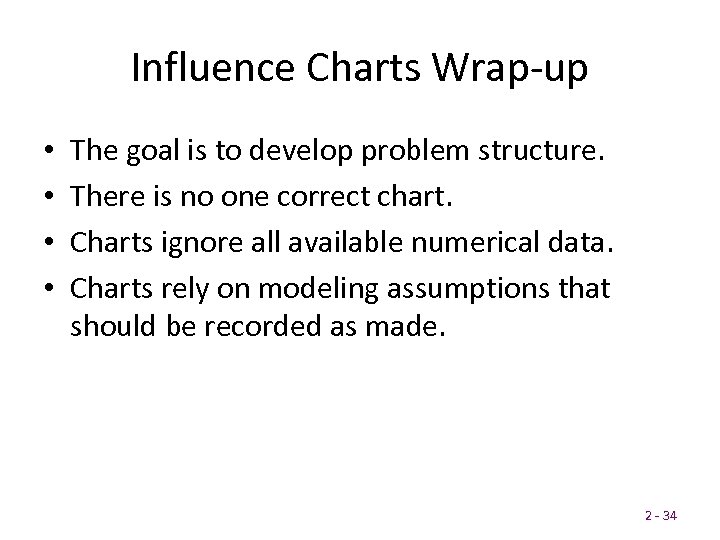 Influence Charts Wrap-up

• The goal is to develop problem structure.
• There is no one correct chart.
• Charts ignore all available numerical data.
• Charts rely on modeling assumptions that should be recorded as made.

2 - 34